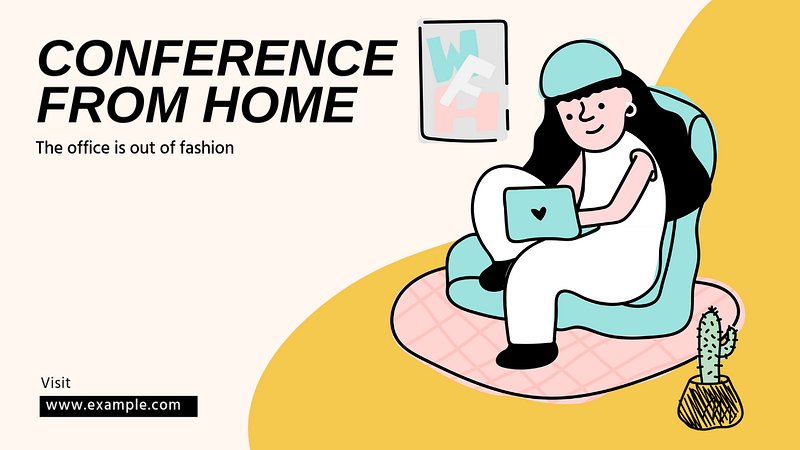 CONFERENCE FROM HOME

The office is out of fashion

WFH

Visit

www.example.com